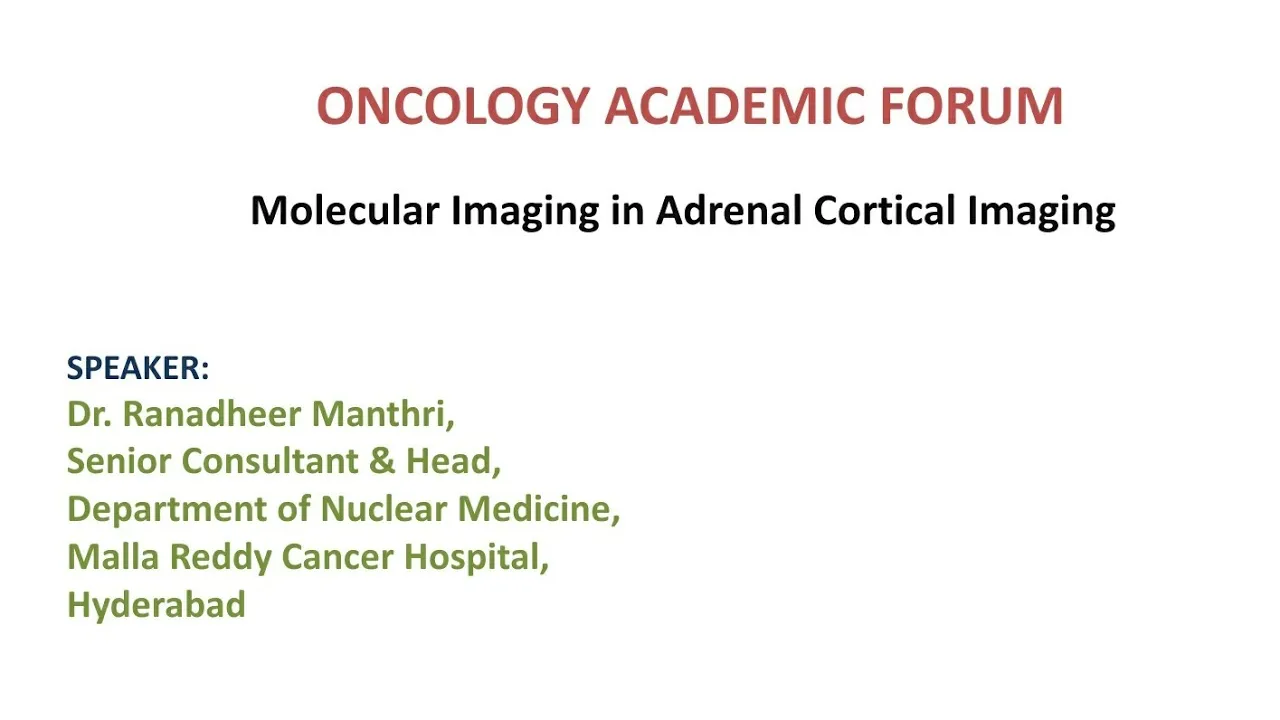 ONCOLOGY ACADEMIC FORUM

Molecular Imaging in Adrenal Cortical Imaging

SPEAKER:
Dr. Ranadheer Manthri,
Senior Consultant & Head,
Department of Nuclear Medicine,
Malla Reddy Cancer Hospital,
Hyderabad